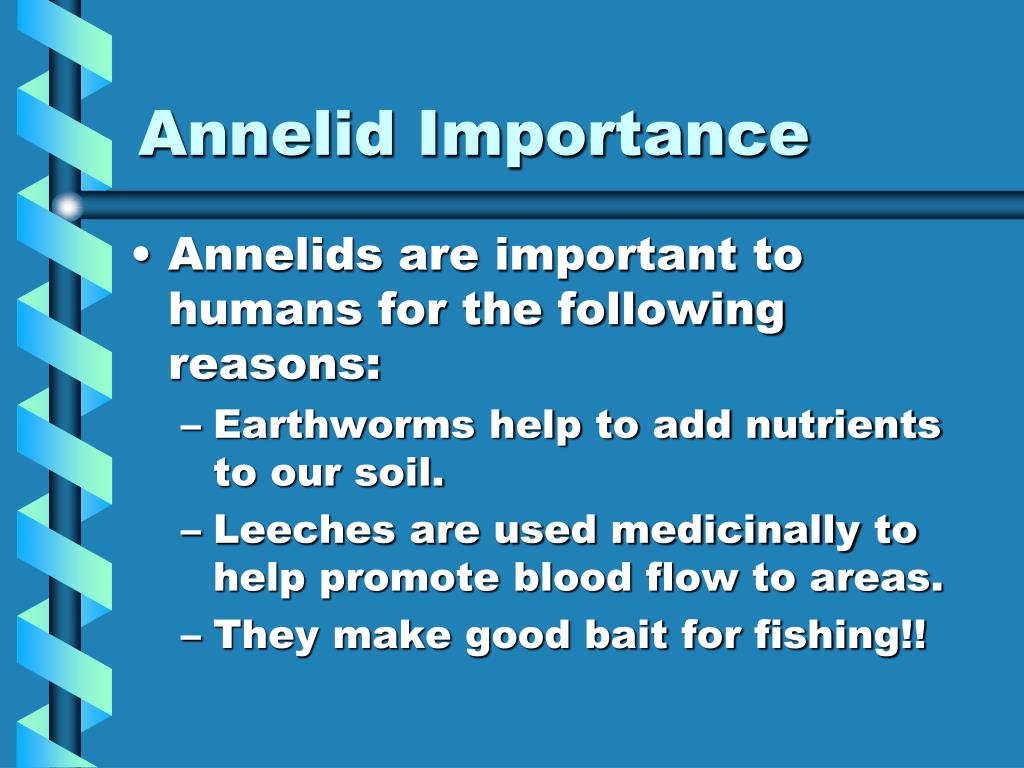 Annelid Importance

• Annelids are important to humans for the following reasons:

– Earthworms help to add nutrients to our soil.

– Leeches are used medicinally to help promote blood flow to areas.

– They make good bait for fishing!!